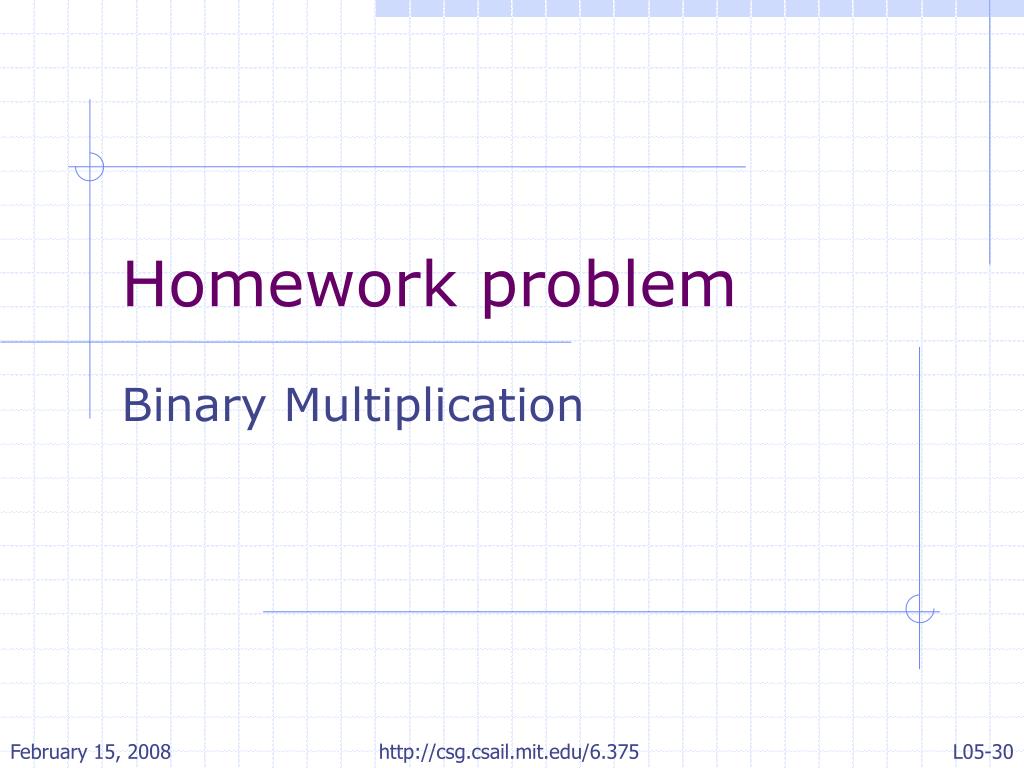 Homework problem

Binary Multiplication

February 15, 2008 http://csg.csail.mit.edu/6.375 L05-30